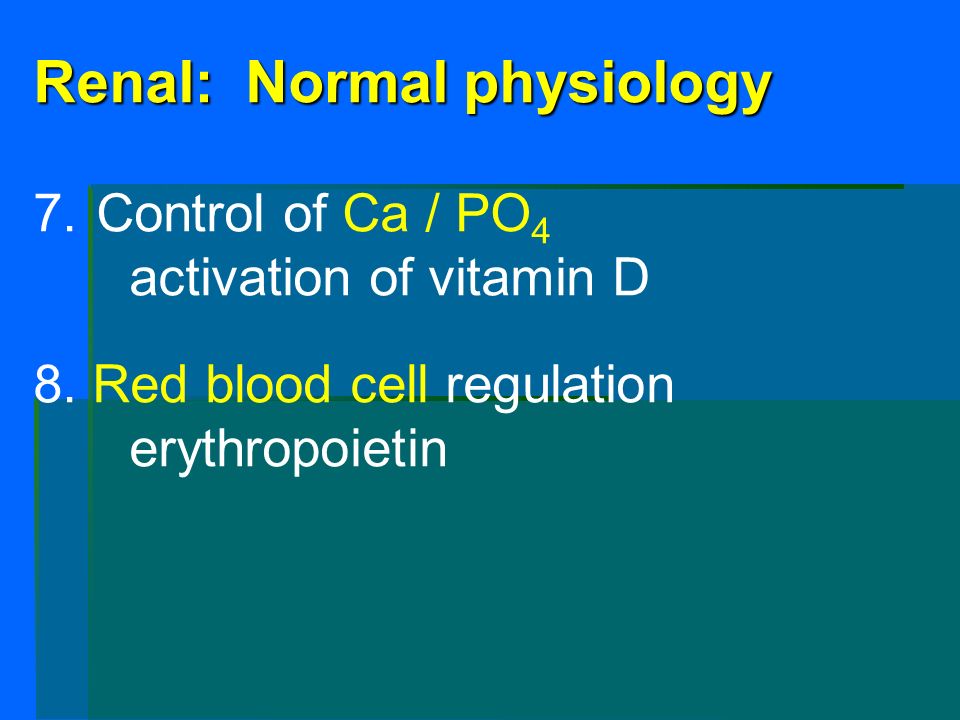 Renal: Normal physiology

7. Control of Ca / $PO_4$
activation of vitamin D

8. Red blood cell regulation
erythropoietin